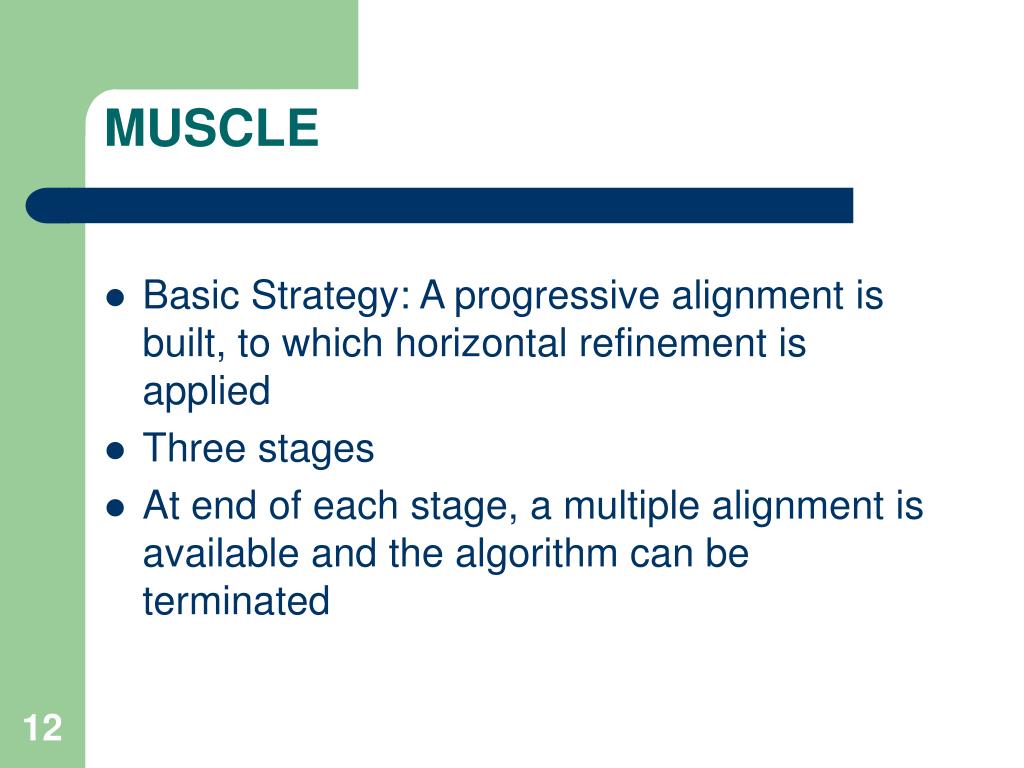 MUSCLE

- Basic Strategy: A progressive alignment is built, to which horizontal refinement is applied
- Three stages
- At end of each stage, a multiple alignment is available and the algorithm can be terminated

12